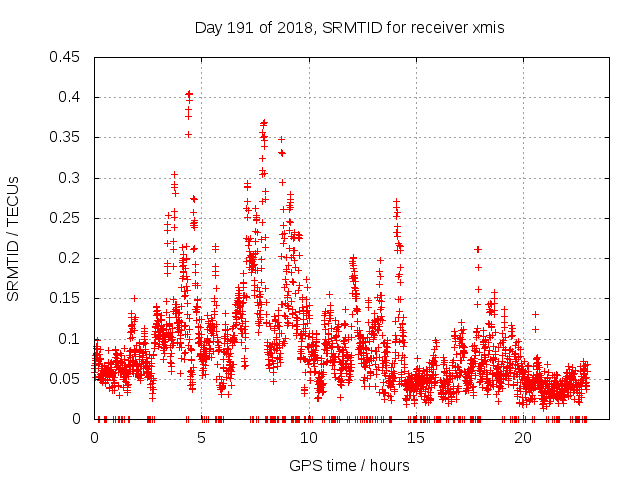 Day 191 of 2018, SRMTID for receiver xmis

SRMTID / TECUs

0.45
0.4
0.35
0.3
0.25
0.2
0.15
0.1
0.05
0

0
5
10
15
20

GPS time / hours